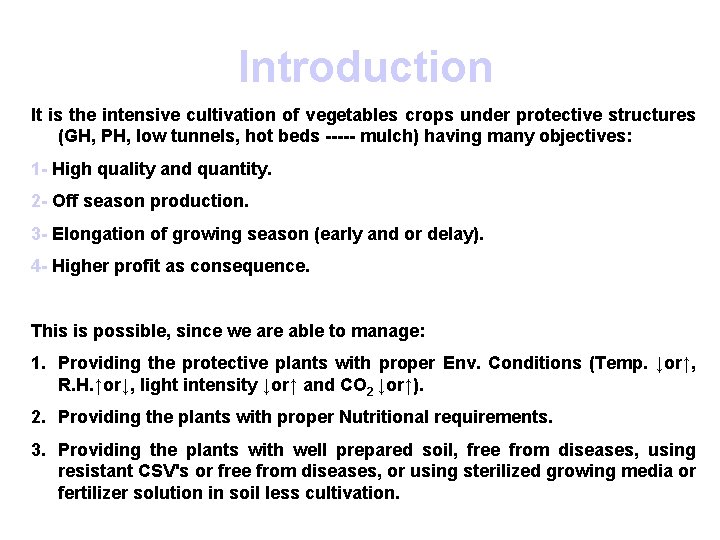 Introduction

It is the intensive cultivation of vegetables crops under protective structures (GH, PH, low tunnels, hot beds ----- mulch) having many objectives:

1- High quality and quantity.

2- Off season production.

3- Elongation of growing season (early and or delay).

4- Higher profit as consequence.

This is possible, since we are able to manage:

1. Providing the protective plants with proper Env. Conditions (Temp. ↓or↑, R.H.↑or↓, light intensity ↓or↑ and $CO_2$ ↓or↑).

2. Providing the plants with proper Nutritional requirements.

3. Providing the plants with well prepared soil, free from diseases, using resistant CSV's or free from diseases, or using sterilized growing media or fertilizer solution in soil less cultivation.